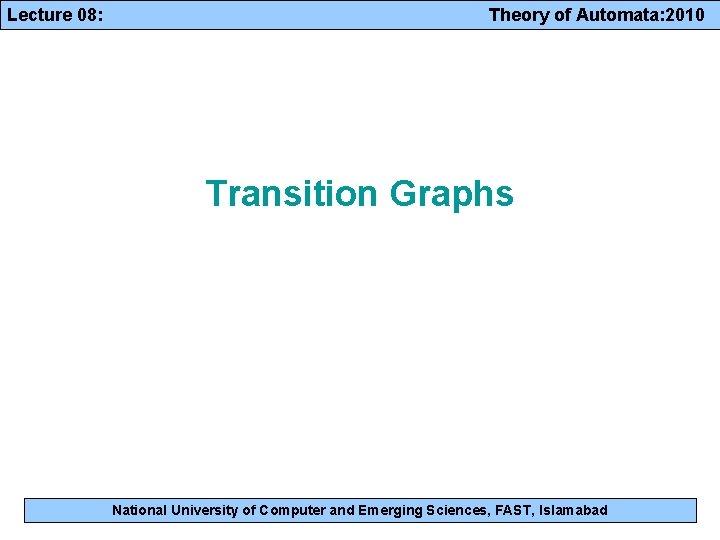 Lecture 08:

Theory of Automata:2010

Transition Graphs

National University of Computer and Emerging Sciences, FAST, Islamabad